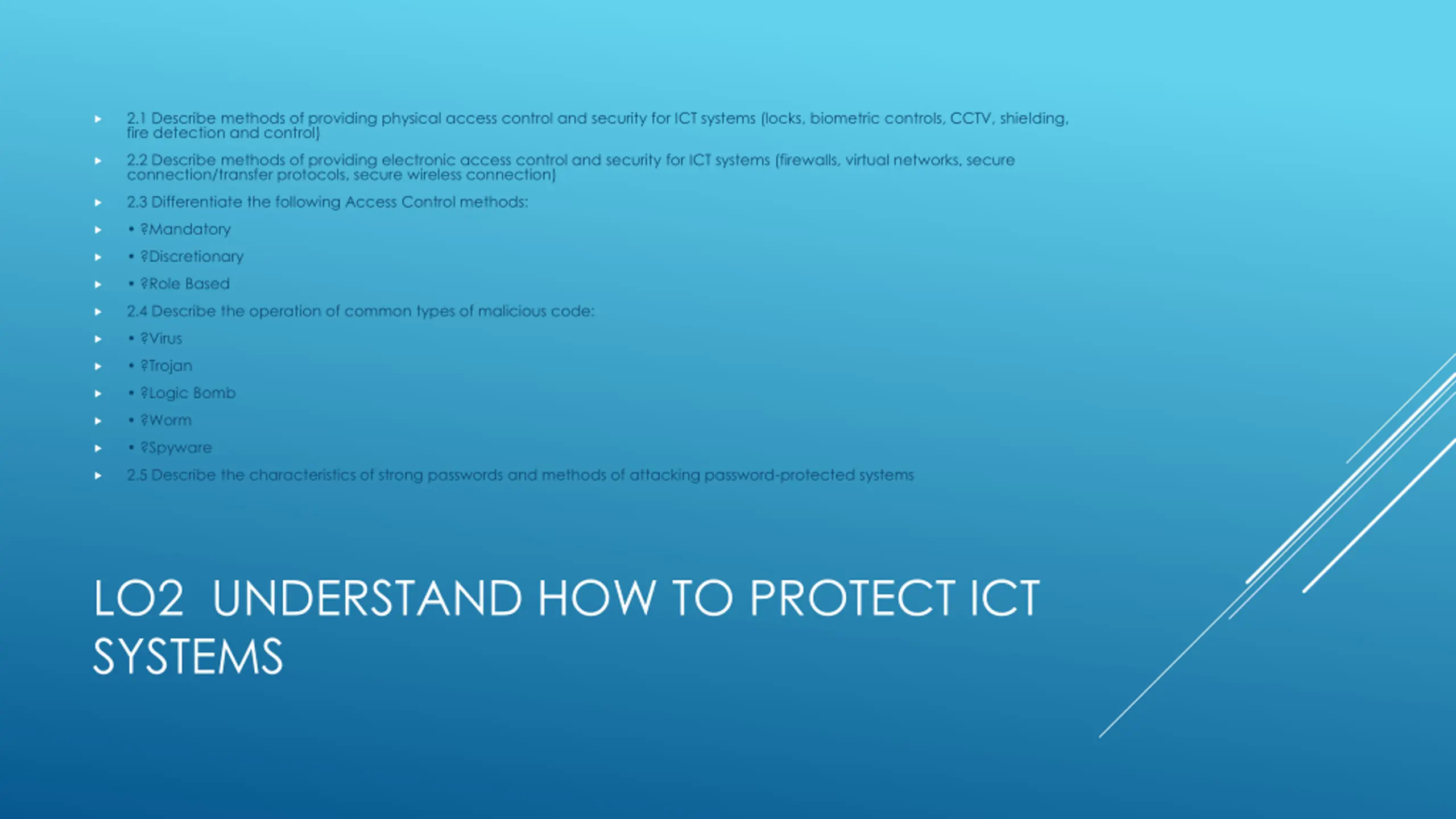 2.1 Describe methods of providing physical access control and security for ICT systems (locks, biometric controls, CCTV, shielding, fire detection and control)

2.2 Describe methods of providing electronic access control and security for ICT systems (firewalls, virtual networks, secure connection/transfer protocols, secure wireless connection)

2.3 Differentiate the following Access Control methods:

• ?Mandatory

• ?Discretionary

• ?Role Based

2.4 Describe the operation of common types of malicious code:

• ?Virus

• ?Trojan

• ?Logic Bomb

• ?Worm

• ?Spyware

2.5 Describe the characteristics of strong passwords and methods of attacking password-protected systems

LO2 UNDERSTAND HOW TO PROTECT ICT SYSTEMS